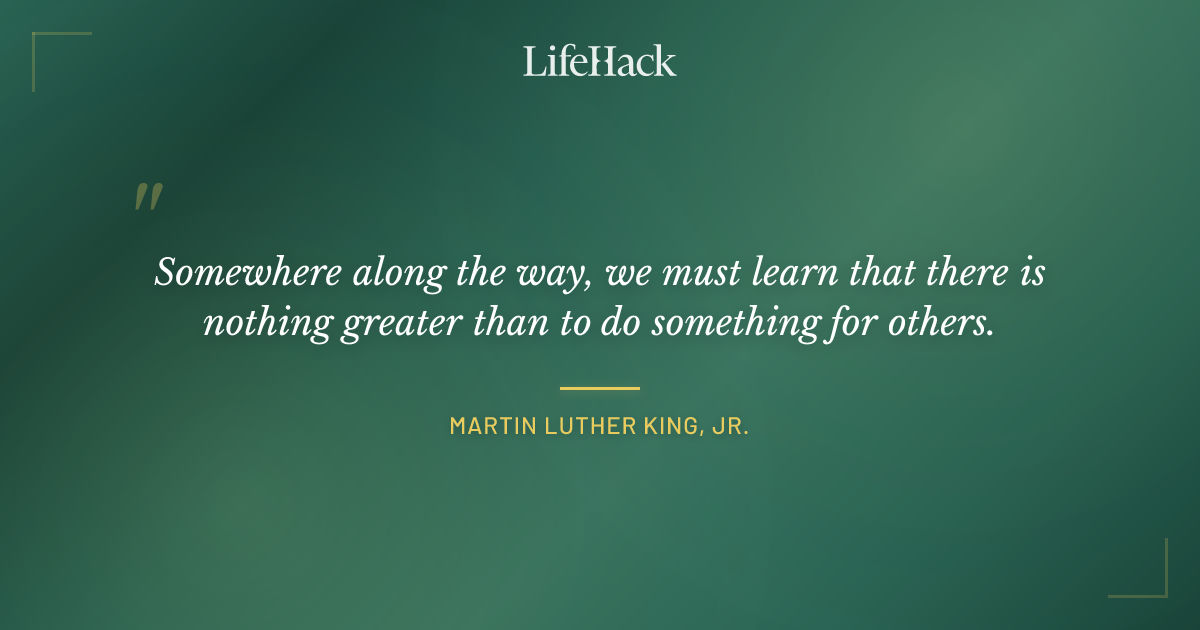 LifeHack

"

Somewhere along the way, we must learn that there is nothing greater than to do something for others.

MARTIN LUTHER KING, JR.